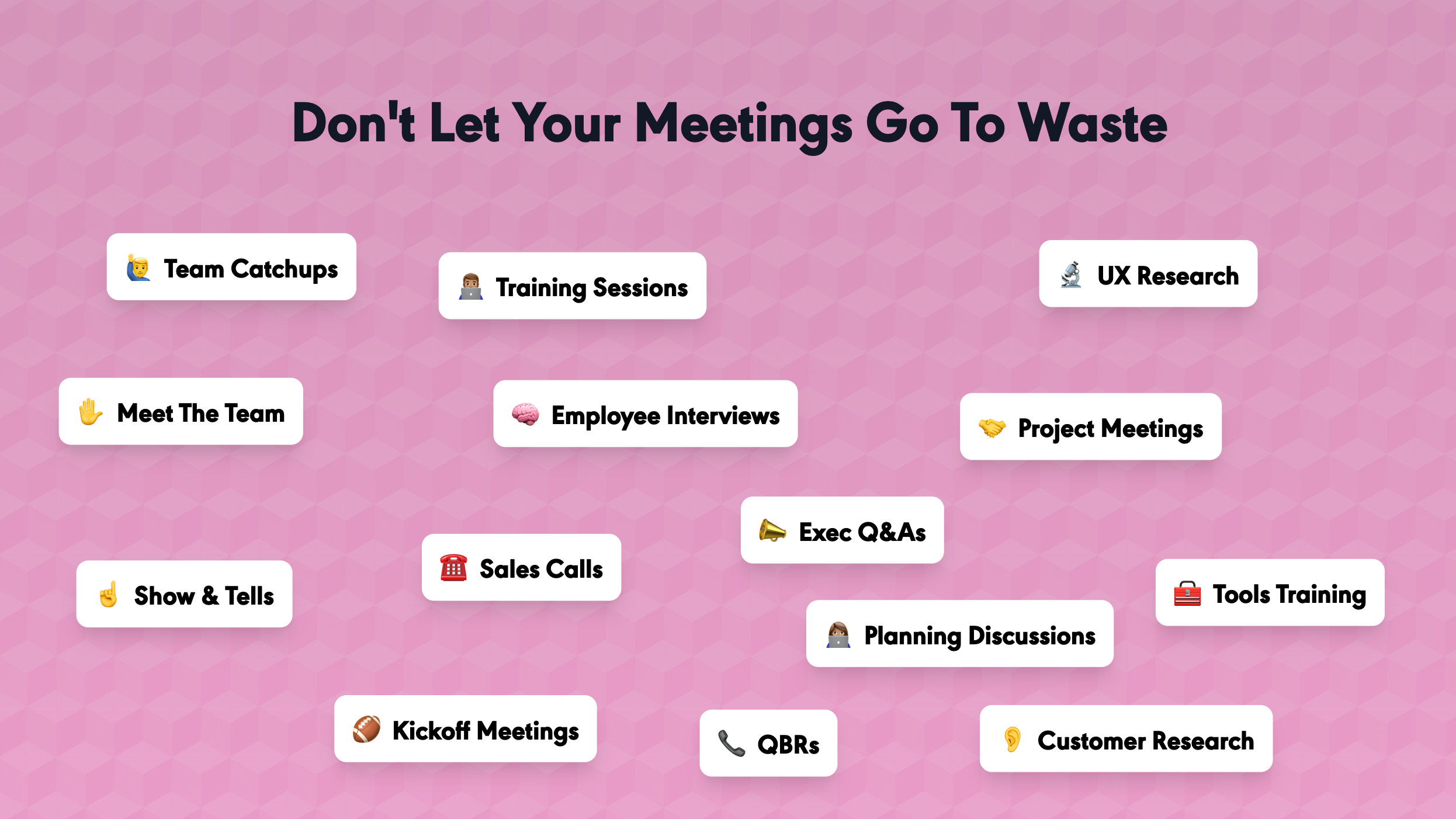 Don't Let Your Meetings Go To Waste

Team Catchups

Training Sessions

UX Research

Meet The Team

Employee Interviews

Project Meetings

Exec Q&As

Sales Calls

Show & Tells

Tools Training

Planning Discussions

Kickoff Meetings

QBRs

Customer Research